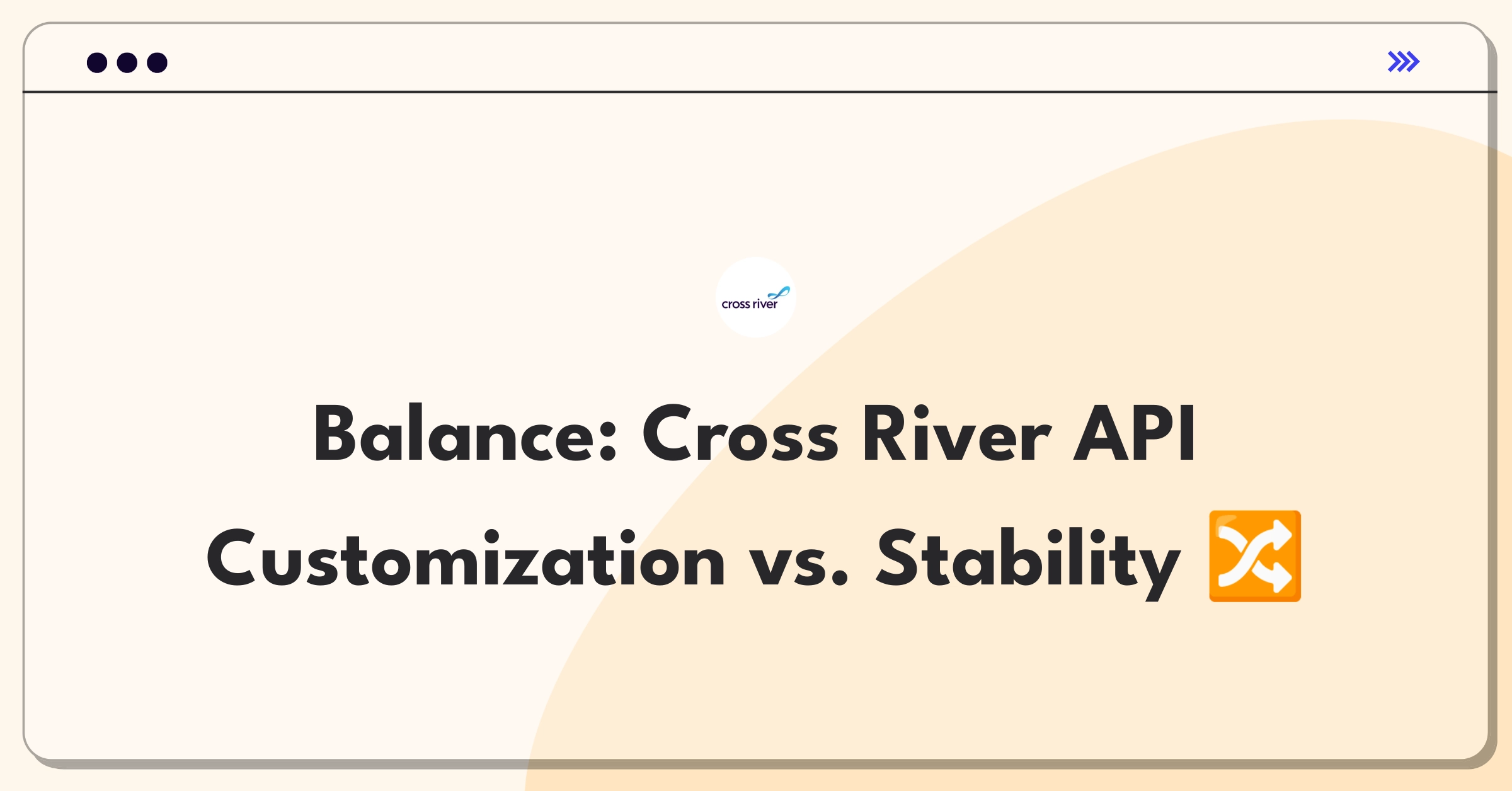 cross river

Balance: Cross River API Customization vs. Stability 🔀